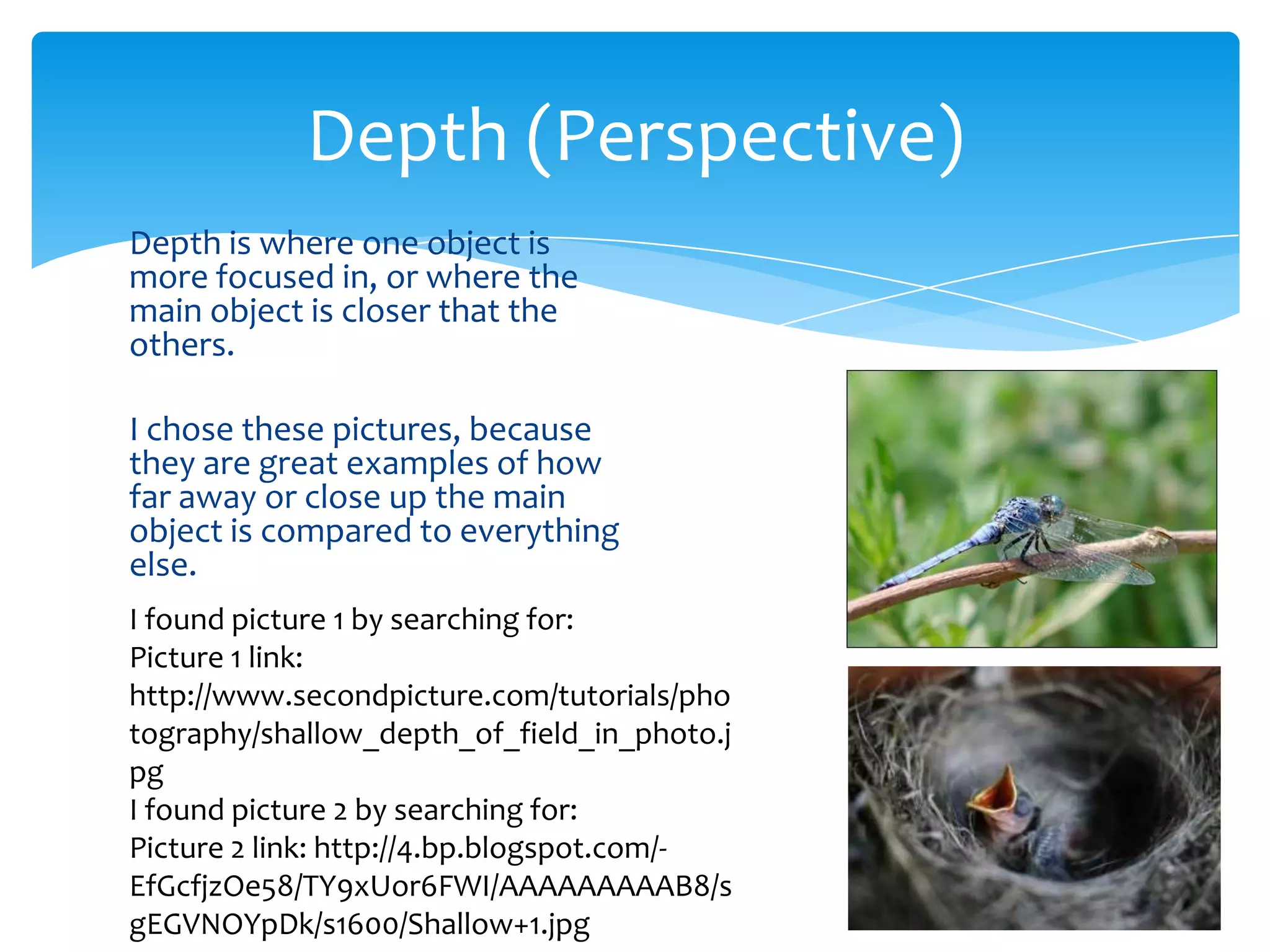 Depth (Perspective)

Depth is where one object is more focused in, or where the main object is closer that the others.

I chose these pictures, because they are great examples of how far away or close up the main object is compared to everything else.

I found picture 1 by searching for:
Picture 1 link: http://www.secondpicture.com/tutorials/photography/shallow_depth_of_field_in_photo.jpg
I found picture 2 by searching for:
Picture 2 link: http://4.bp.blogspot.com/-EfGcfjzOe58/TY9xUor6FWI/AAAAAAAAAB8/sgEGVNOYpDk/s1600/Shallow+1.jpg